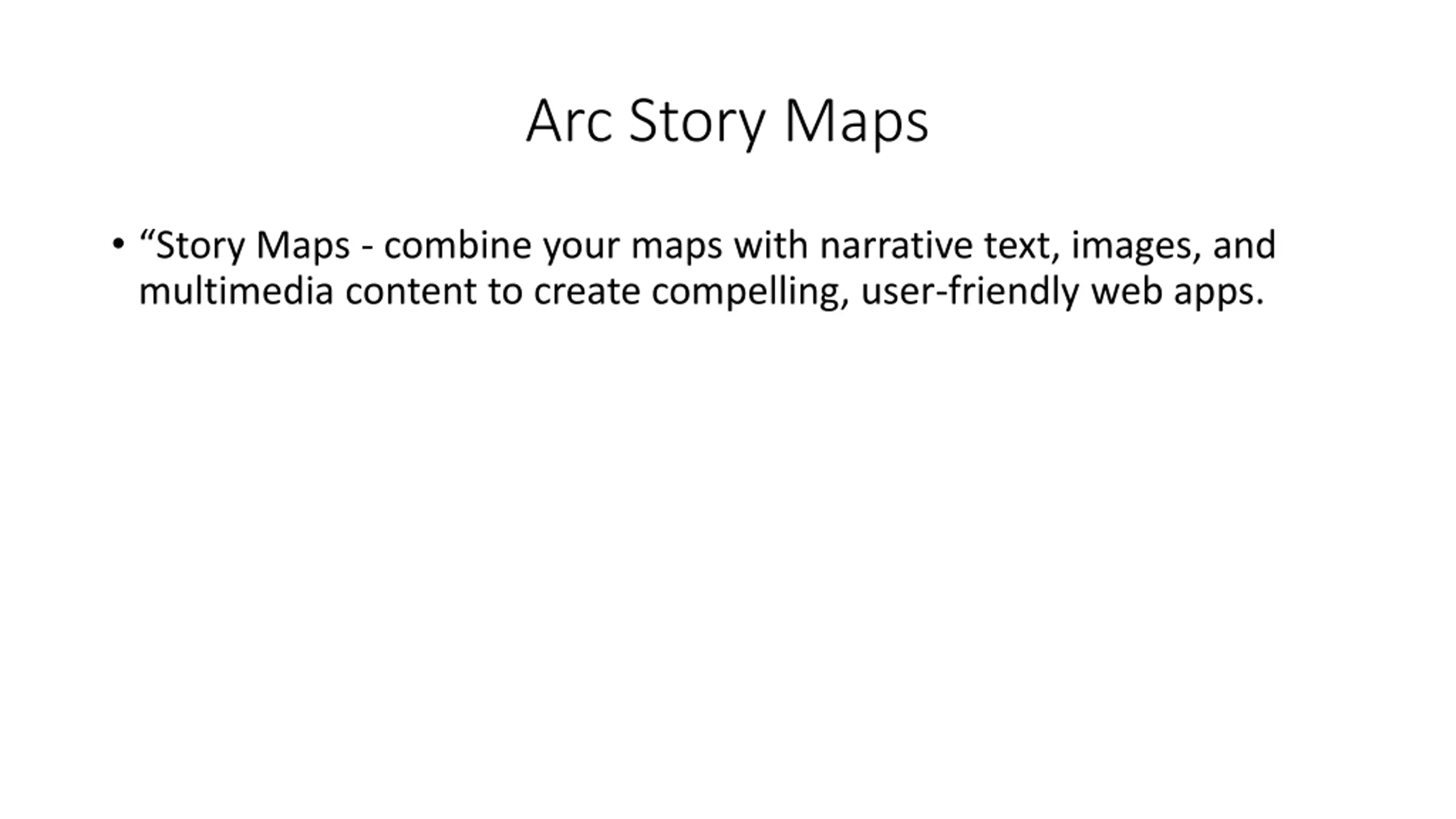 Arc Story Maps

• “Story Maps - combine your maps with narrative text, images, and multimedia content to create compelling, user-friendly web apps.